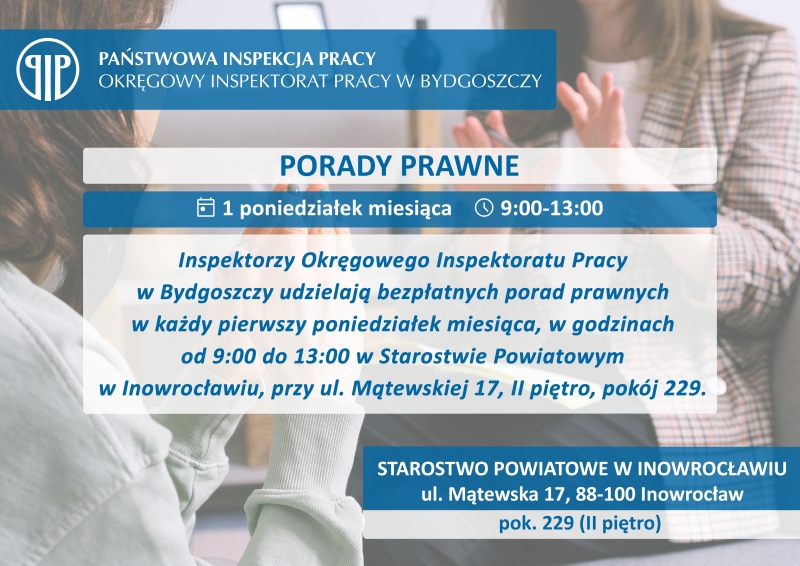 PIP
PAŃSTWOWA INSPEKCJA PRACY
OKRĘGOWY INSPEKTORAT PRACY W BYDGOSZCZY

PORADY PRAWNE

1 poniedziałek miesiąca 9:00-13:00

Inspektorzy Okręgowego Inspektoratu Pracy w Bydgoszczy udzielają bezpłatnych porad prawnych w każdy pierwszy poniedziałek miesiąca, w godzinach od 9:00 do 13:00 w Starostwie Powiatowym w Inowrocławiu, przy ul. Mątewskiej 17, II piętro, pokój 229.

STAROSTWO POWIATOWE W INOWROCŁAWIU
ul. Mątewska 17, 88-100 Inowrocław
pok. 229 (II piętro)